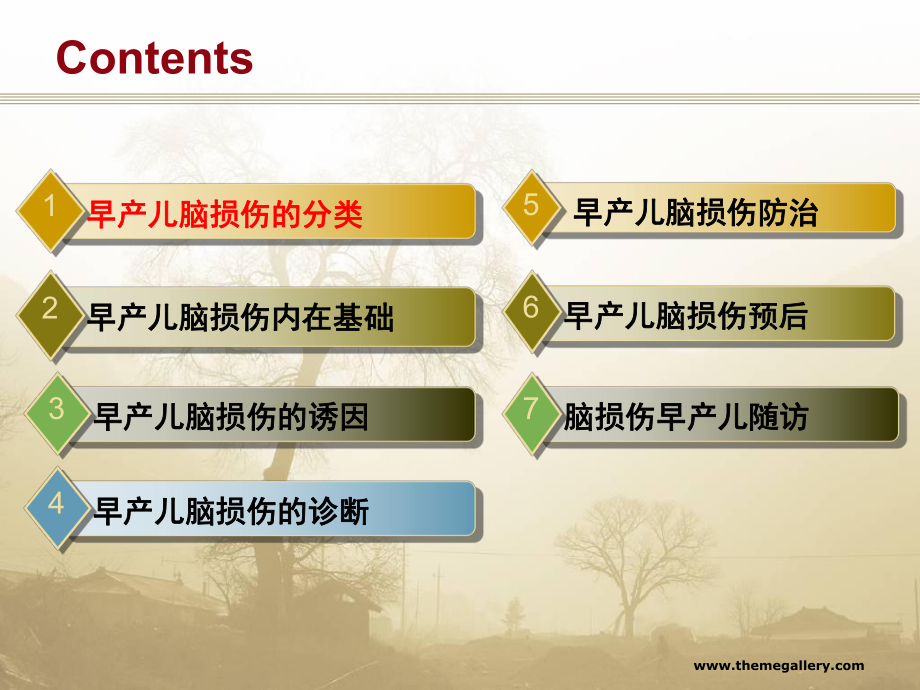 Contents

1 早产儿脑损伤的分类

2 早产儿脑损伤内在基础

3 早产儿脑损伤的诱因

4 早产儿脑损伤的诊断

5 早产儿脑损伤防治

6 早产儿脑损伤预后

7 脑损伤早产儿随访

www.themegallery.com